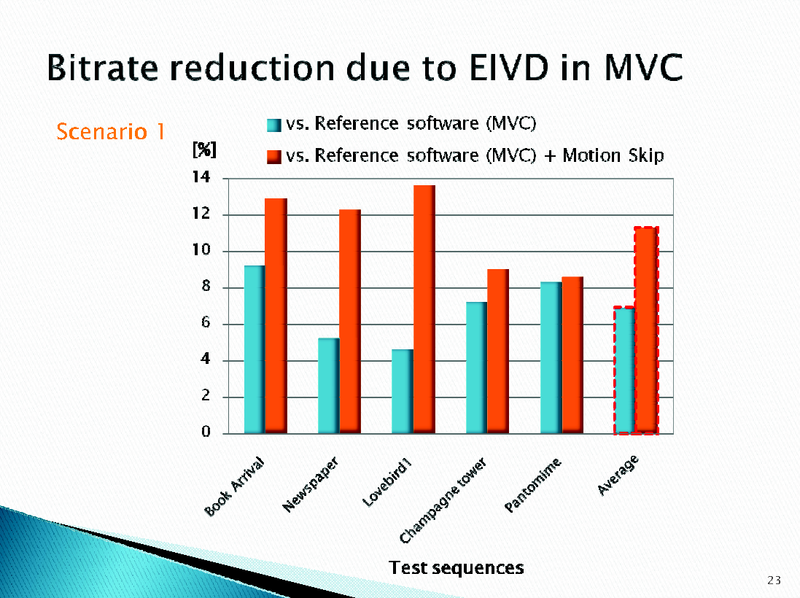 Bitrate reduction due to EIVD in MVC

Scenario 1

vs. Reference software (MVC)

vs. Reference software (MVC) + Motion Skip

[%]

14
12
10
8
6
4
2
0

Book Arrival
Newspaper
Lovebird1
Champagne tower
Pantomime
Average

Test sequences

23